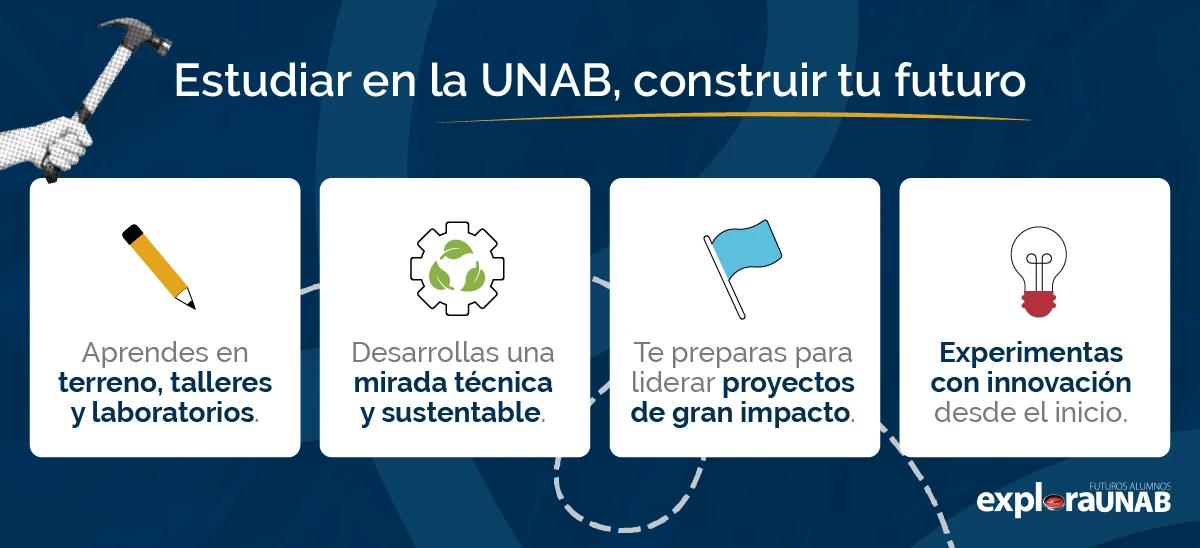 Estudiar en la UNAB, construir tu futuro

Aprendes en terreno, talleres y laboratorios.

Desarrollas una mirada técnica y sustentable.

Te preparas para liderar proyectos de gran impacto.

Experimentas con innovación desde el inicio.

FUTUROS ALUMNOS
exploraUNAB